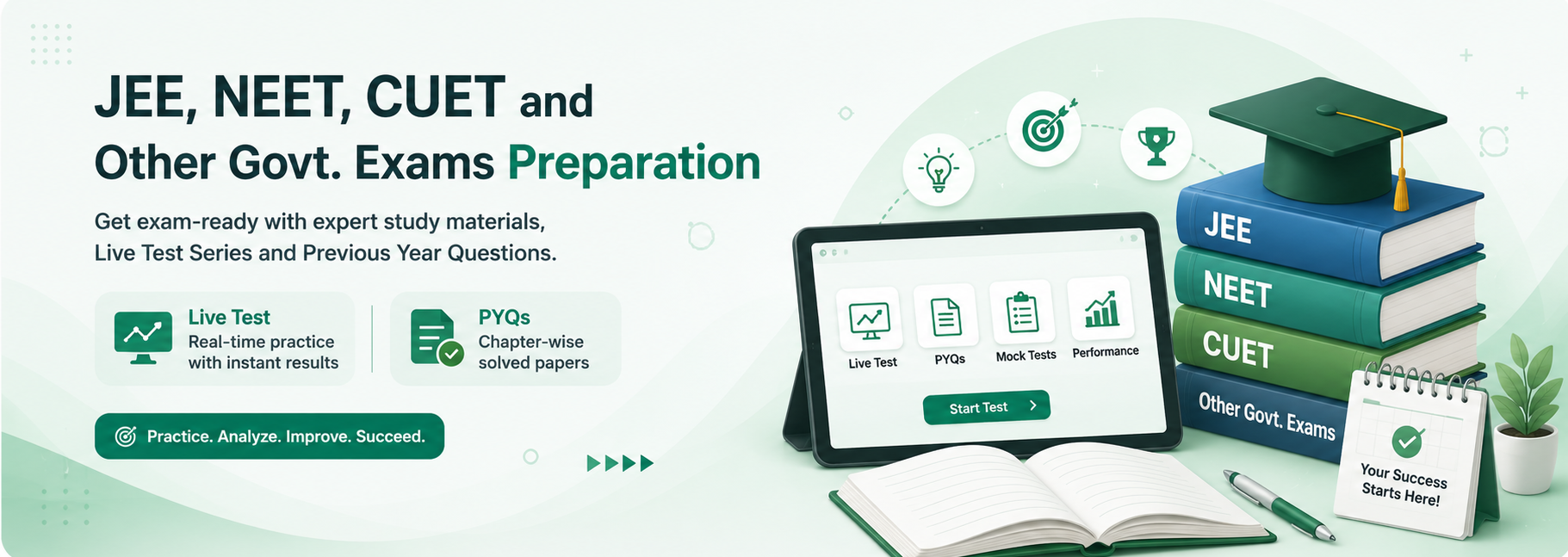 JEE, NEET, CUET and Other Govt. Exams Preparation

Get exam-ready with expert study materials, Live Test Series and Previous Year Questions.

Live Test
Real-time practice with instant results

PYQs
Chapter-wise solved papers

Practice. Analyze. Improve. Succeed.

Live Test
PYQs
Mock Tests
Performance
Start Test

JEE
NEET
CUET
Other Govt. Exams

Your Success Starts Here!